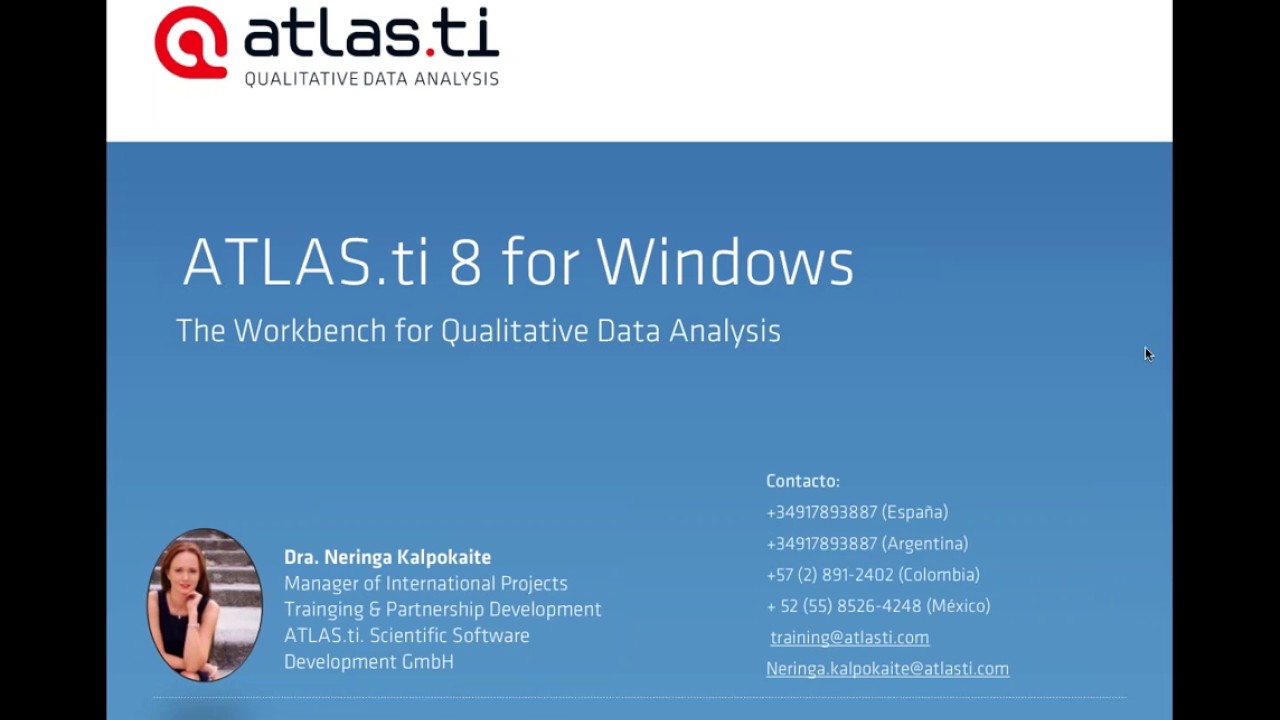 atlas.ti
QUALITATIVE DATA ANALYSIS

ATLAS.ti 8 for Windows

The Workbench for Qualitative Data Analysis

Dra. Neringa Kalpokaite
Manager of International Projects
Trainging & Partnership Development
ATLAS.ti. Scientific Software Development GmbH

Contacto:
+34917893887 (España)
+34917893887 (Argentina)
+57 (2) 891-2402 (Colombia)
+ 52 (55) 8526-4248 (México)
training@atlasti.com
Neringa.kalpokaite@atlasti.com